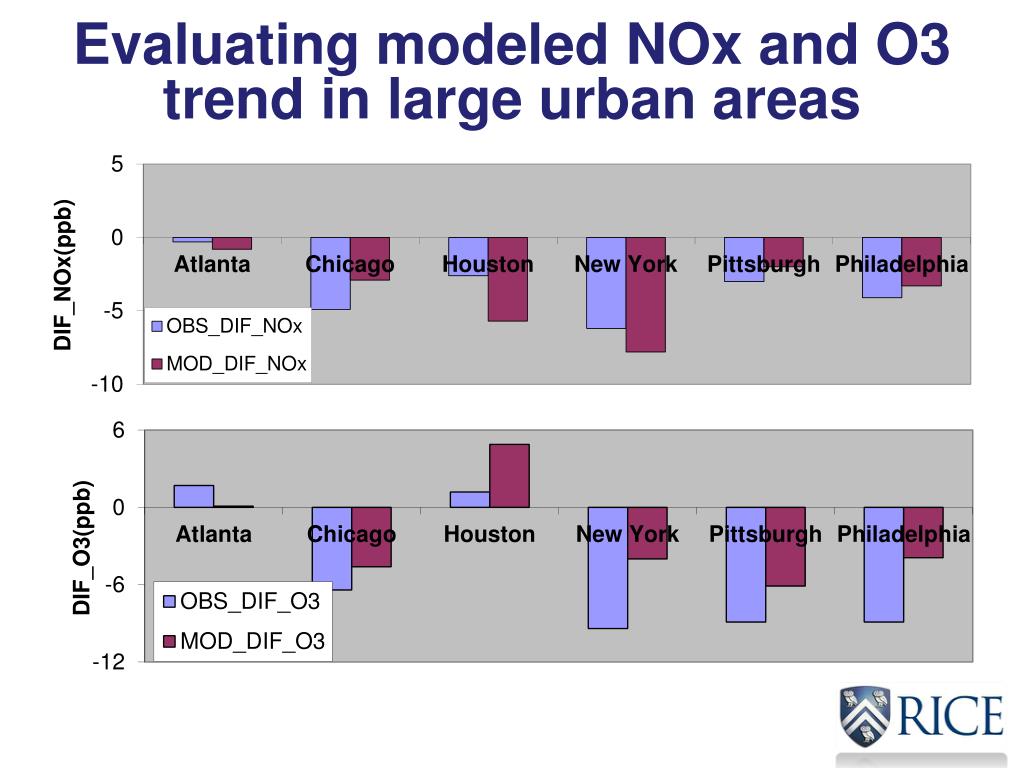 Evaluating modeled NOx and O3 trend in large urban areas

DIF_NOx(ppb)

5
0
-5
-10

Atlanta
Chicago
Houston
New York
Pittsburgh
Philadelphia

OBS_DIF_NOx
MOD_DIF_NOx

DIF_O3(ppb)

6
0
-6
-12

Atlanta
Chicago
Houston
New York
Pittsburgh
Philadelphia

OBS_DIF_O3
MOD_DIF_O3

RICE